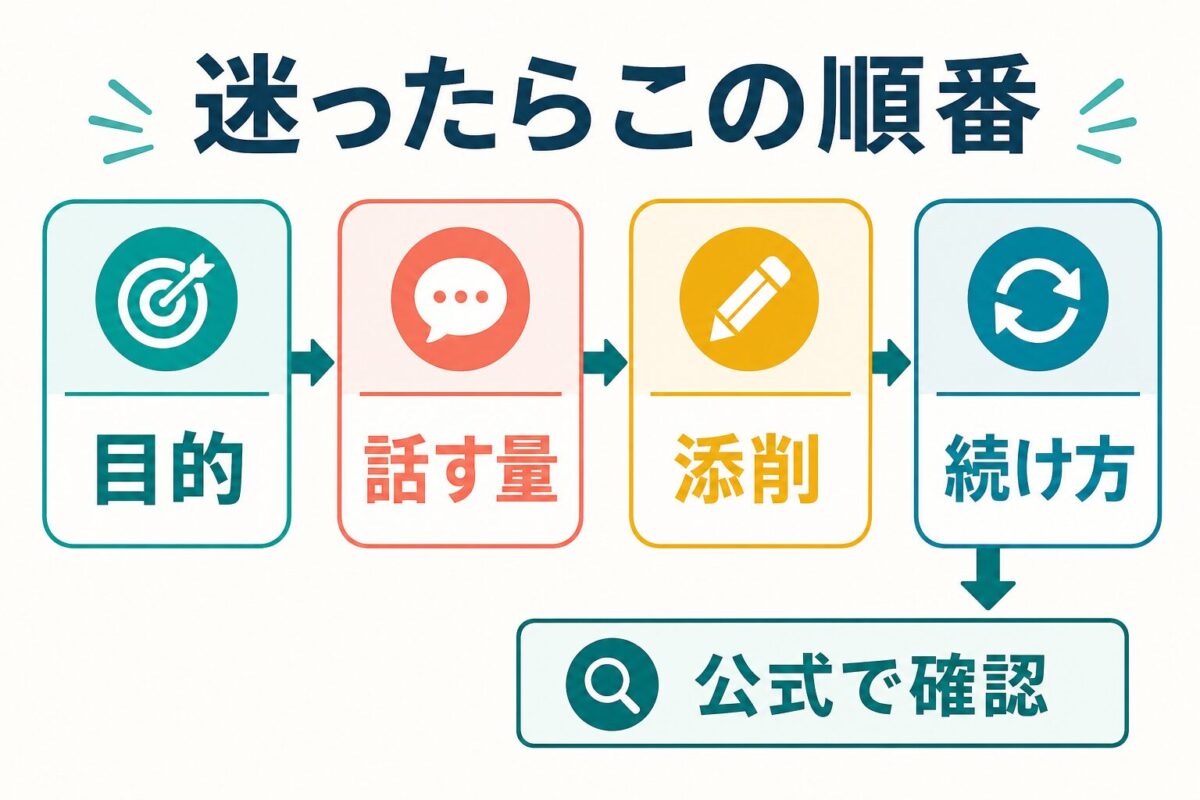 迷ったらこの順番

目的

話す量

添削

続け方

公式で確認